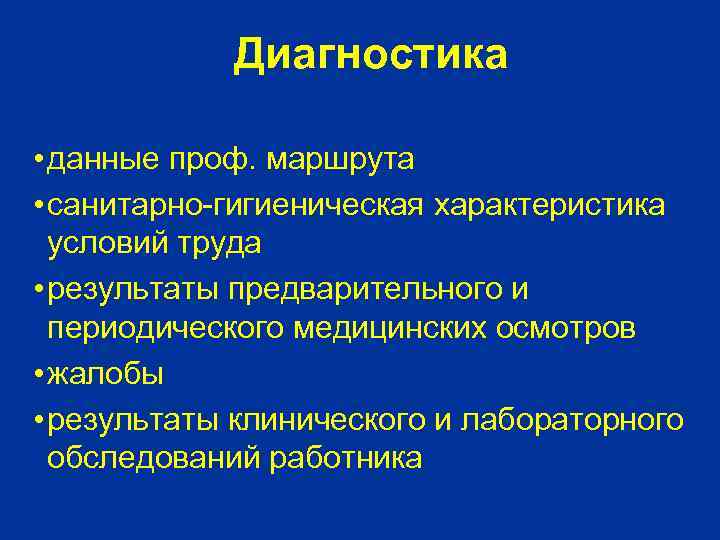 Диагностика

•данные проф. маршрута

•санитарно-гигиеническая характеристика условий труда

•результаты предварительного и периодического медицинских осмотров

•жалобы

•результаты клинического и лабораторного обследований работника